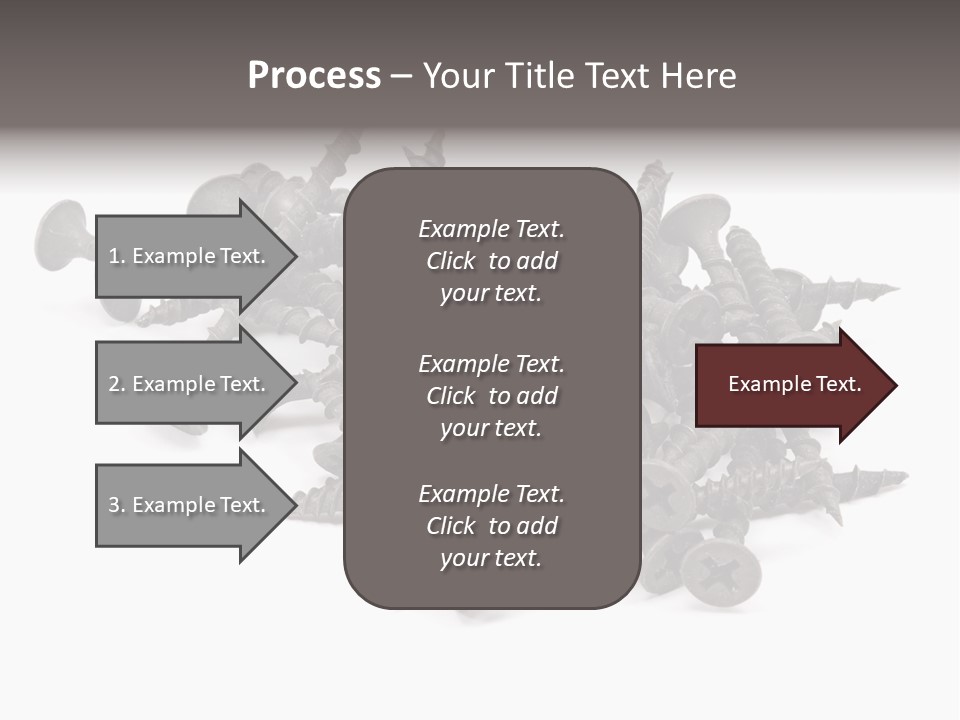 Process – Your Title Text Here

1. Example Text.

2. Example Text.

3. Example Text.

Example Text. Click to add your text.

Example Text. Click to add your text.

Example Text. Click to add your text.

Example Text.